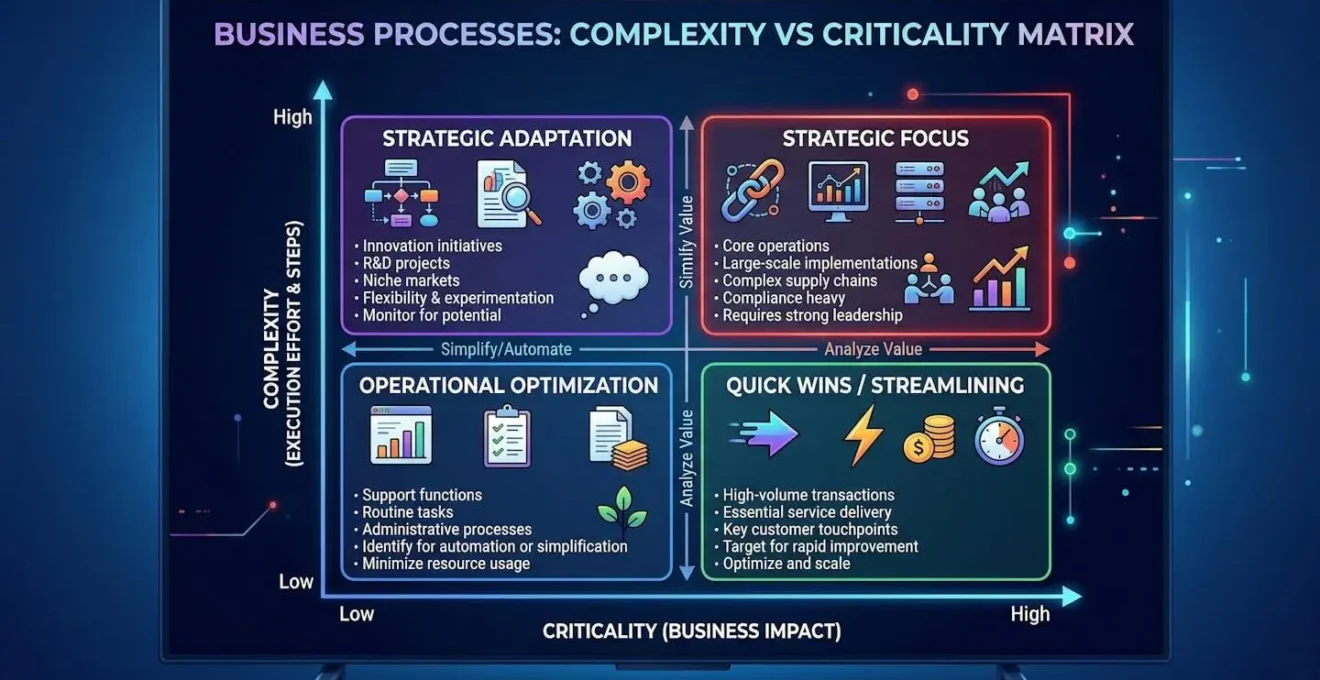 BUSINESS PROCESSES: COMPLEXITY VS CRITICALITY MATRIX

High

COMPLEXITY (EXECUTION EFFORT & STEPS)

Low

STRATEGIC ADAPTATION

• Innovation initiatives
• R&D projects
• Niche markets
• Flexibility & experimentation
• Monitor for potential

Simlify Value

STRATEGIC FOCUS

• Core operations
• Large-scale implementations
• Complex supply chains
• Compliance heavy
• Requires strong leadership

Simplify/Automate

Analyze Value

OPERATIONAL OPTIMIZATION

• Support functions
• Routine tasks
• Administrative processes
• Identify for automation or simplification
• Minimize resource usage

Analyze Value

QUICK WINS / STREAMLINING

• High-volume transactions
• Essential service delivery
• Key customer touchpoints
• Target for rapid improvement
• Optimize and scale

Low

High

CRITICALITY (BUSINESS IMPACT)